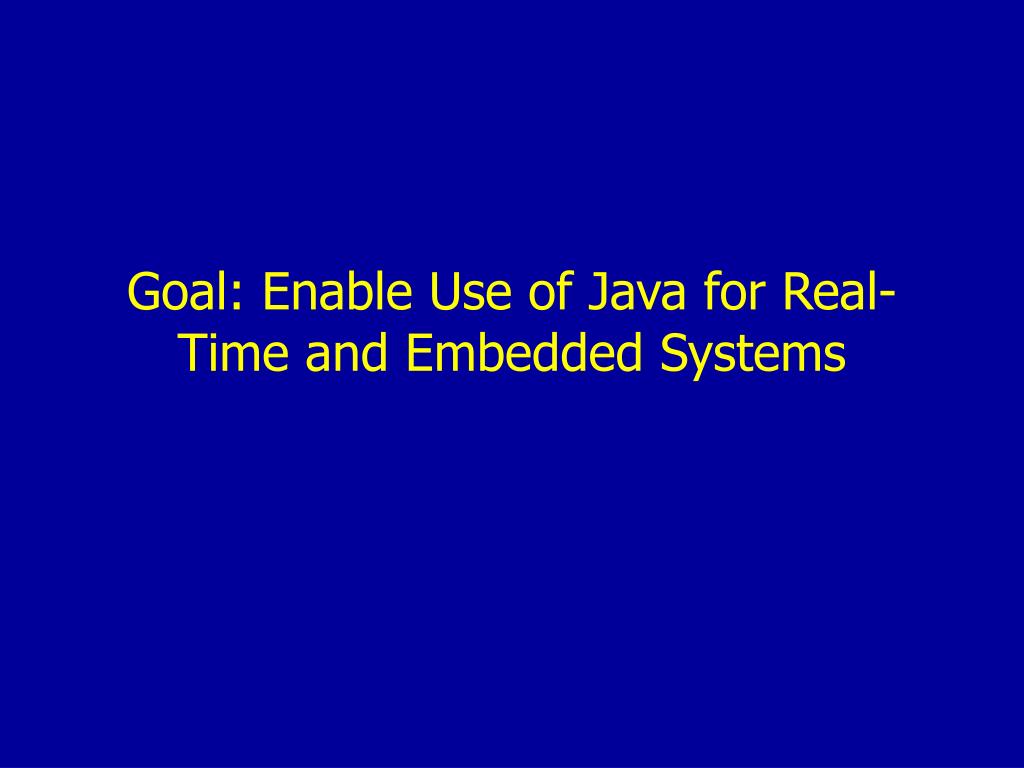 Goal: Enable Use of Java for Real-Time and Embedded Systems